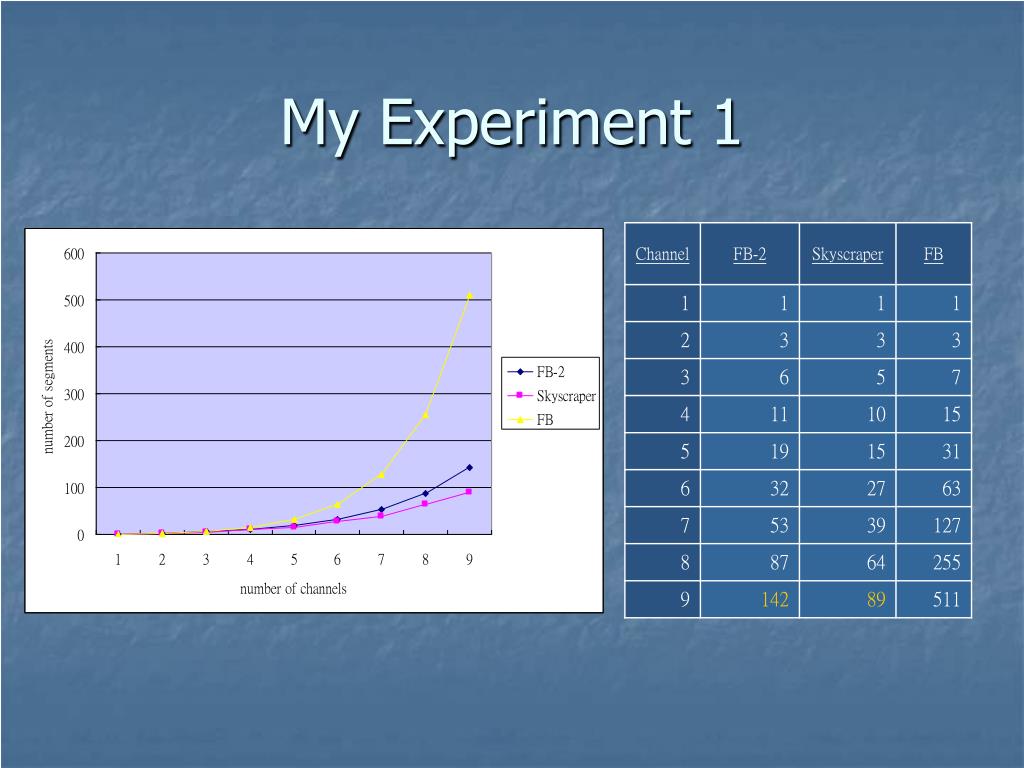 My Experiment 1

600
500
400
300
200
100
0
number of segments
1 2 3 4 5 6 7 8 9
number of channels
FB-2
Skyscraper
FB

| Channel | FB-2 | Skyscraper | FB |
|---|---|---|---|
| 1 | 1 | 1 | 1 |
| 2 | 3 | 3 | 3 |
| 3 | 6 | 5 | 7 |
| 4 | 11 | 10 | 15 |
| 5 | 19 | 15 | 31 |
| 6 | 32 | 27 | 63 |
| 7 | 53 | 39 | 127 |
| 8 | 87 | 64 | 255 |
| 9 | 142 | 89 | 511 |